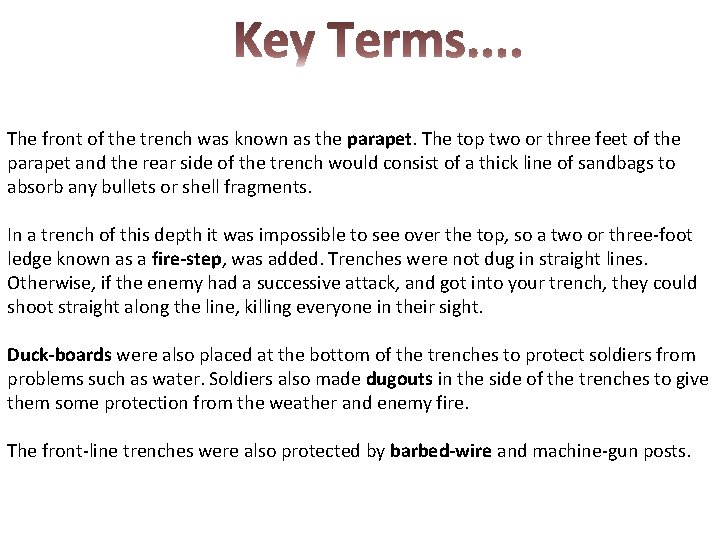 Key Terms….

The front of the trench was known as the parapet. The top two or three feet of the parapet and the rear side of the trench would consist of a thick line of sandbags to absorb any bullets or shell fragments.

In a trench of this depth it was impossible to see over the top, so a two or three-foot ledge known as a fire-step, was added. Trenches were not dug in straight lines. Otherwise, if the enemy had a successive attack, and got into your trench, they could shoot straight along the line, killing everyone in their sight.

Duck-boards were also placed at the bottom of the trenches to protect soldiers from problems such as water. Soldiers also made dugouts in the side of the trenches to give them some protection from the weather and enemy fire.

The front-line trenches were also protected by barbed-wire and machine-gun posts.